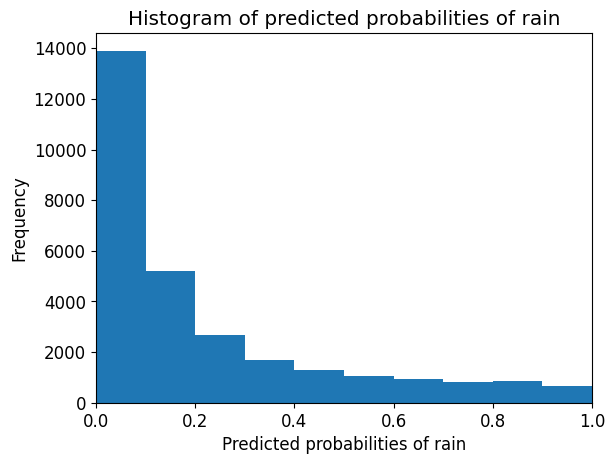 Histogram of predicted probabilities of rain

Frequency

14000
12000
10000
8000
6000
4000
2000
0

0.0
0.2
0.4
0.6
0.8
1.0

Predicted probabilities of rain